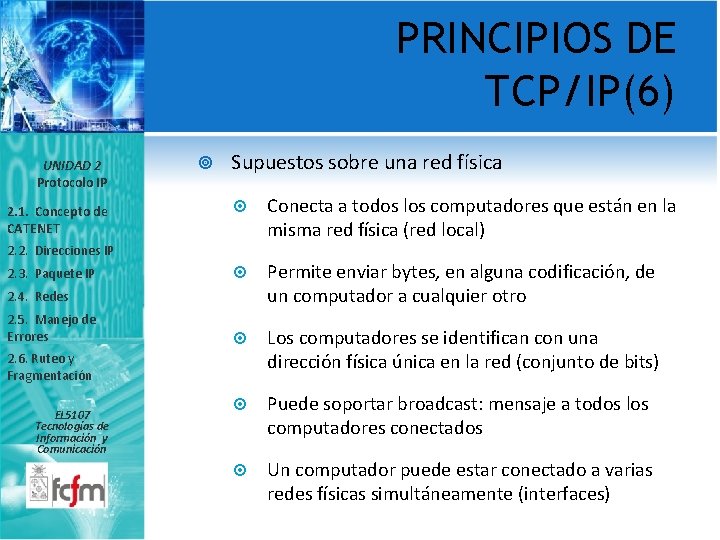 PRINCIPIOS DE TCP/IP(6)

UNIDAD 2
Protocolo IP

2.1. Concepto de CATENET
2.2. Direcciones IP
2.3. Paquete IP
2.4. Redes
2.5. Manejo de Errores
2.6. Ruteo y Fragmentación

EL5107
Tecnologías de Información y Comunicación

fcfm

Supuestos sobre una red física

Conecta a todos los computadores que están en la misma red física (red local)

Permite enviar bytes, en alguna codificación, de un computador a cualquier otro

Los computadores se identifican con una dirección física única en la red (conjunto de bits)

Puede soportar broadcast: mensaje a todos los computadores conectados

Un computador puede estar conectado a varias redes físicas simultáneamente (interfaces)